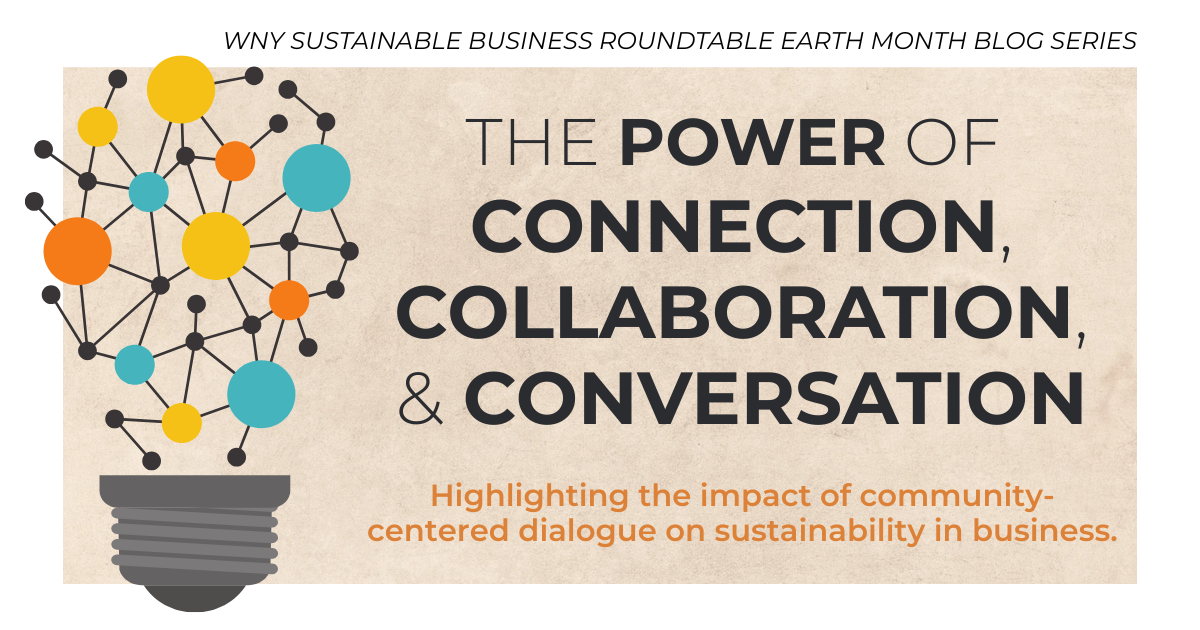 WNY SUSTAINABLE BUSINESS ROUNDTABLE EARTH MONTH BLOG SERIES

THE POWER OF CONNECTION, COLLABORATION, & CONVERSATION

Highlighting the impact of community-centered dialogue on sustainability in business.